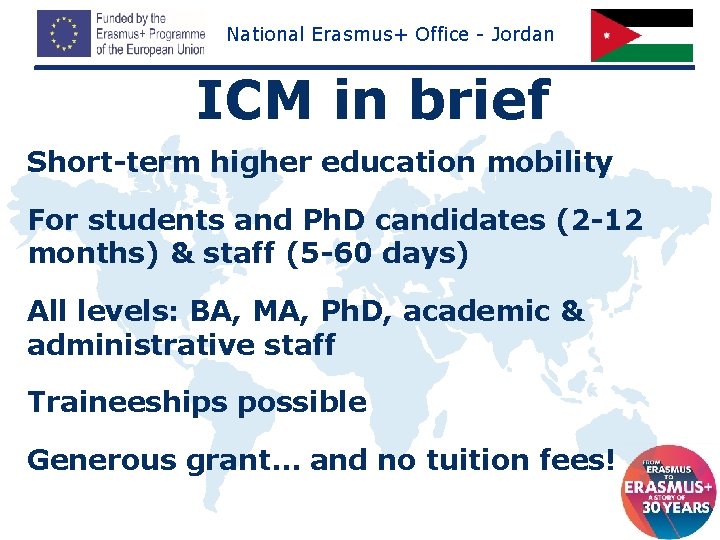 Funded by the Erasmus+ Programme of the European Union

National Erasmus+ Office - Jordan

ICM in brief

Short-term higher education mobility

For students and PhD candidates (2-12 months) & staff (5-60 days)

All levels: BA, MA, PhD, academic & administrative staff

Traineeships possible

Generous grant… and no tuition fees!

FROM ERASMUS TO ERASMUS+ A STORY OF 30 YEARS